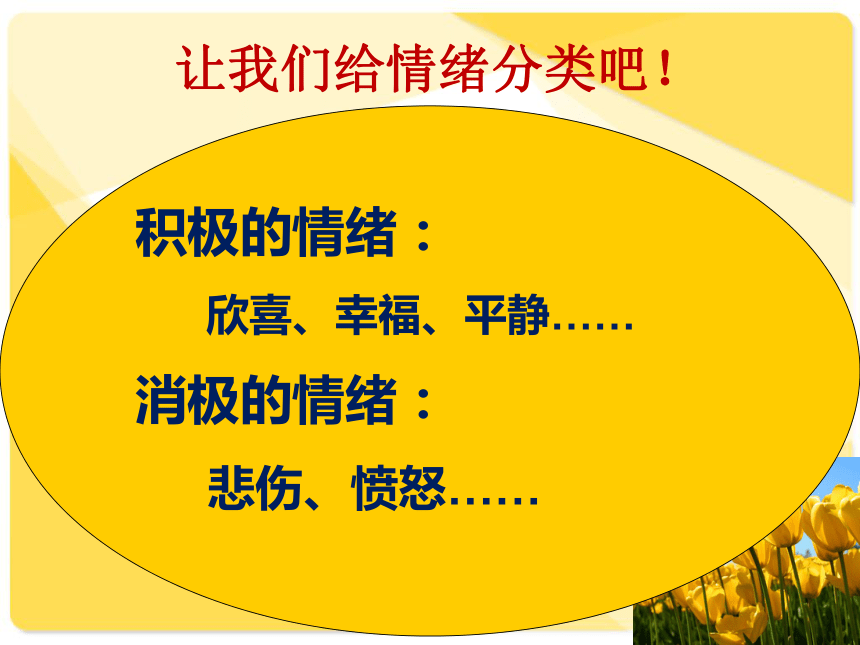 让我们给情绪分类吧！

积极的情绪：

欣喜、幸福、平静……

消极的情绪：

悲伤、愤怒……